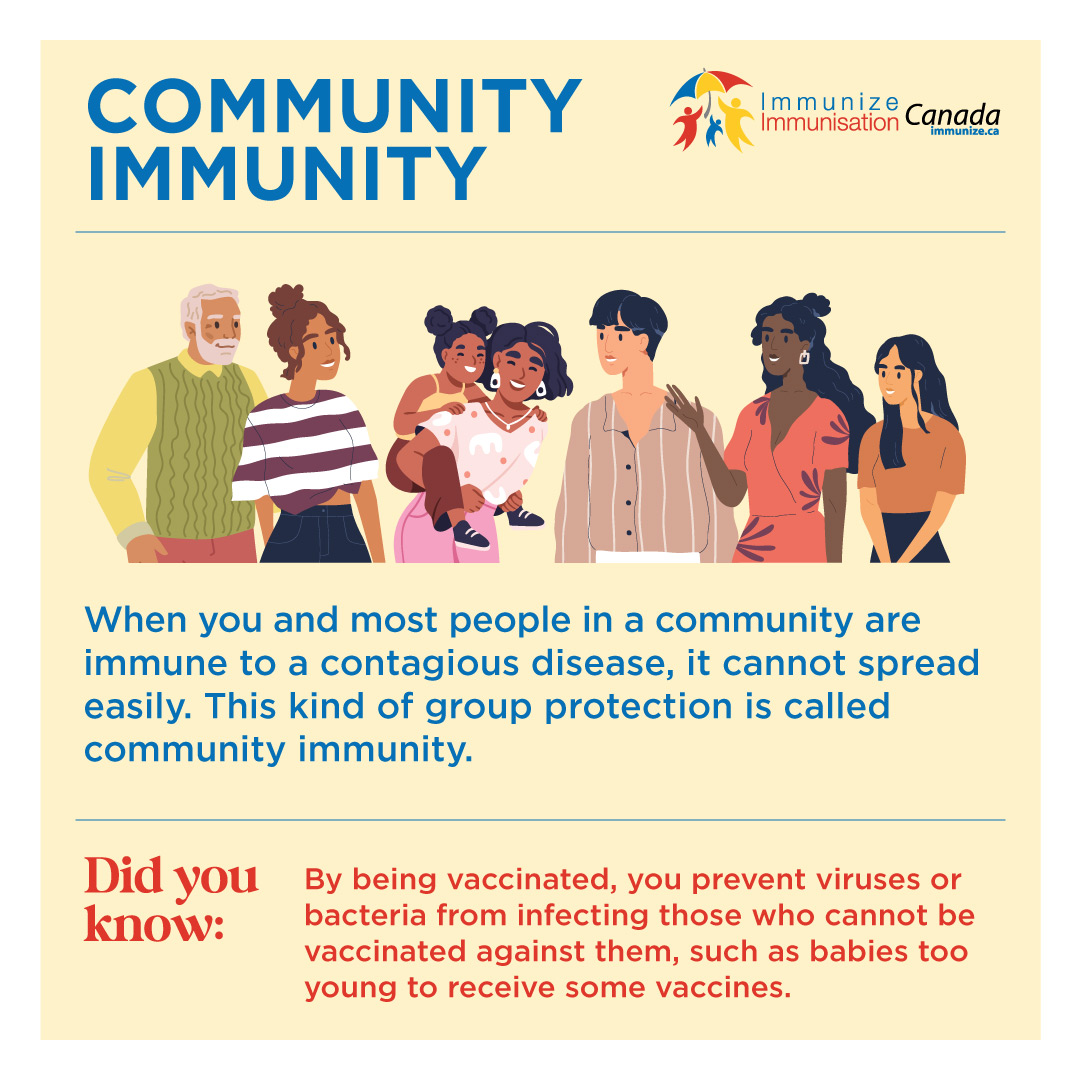 COMMUNITY IMMUNITY

Immunize Immunisation Canada immunize.ca

When you and most people in a community are immune to a contagious disease, it cannot spread easily. This kind of group protection is called community immunity.

Did you know:

By being vaccinated, you prevent viruses or bacteria from infecting those who cannot be vaccinated against them, such as babies too young to receive some vaccines.